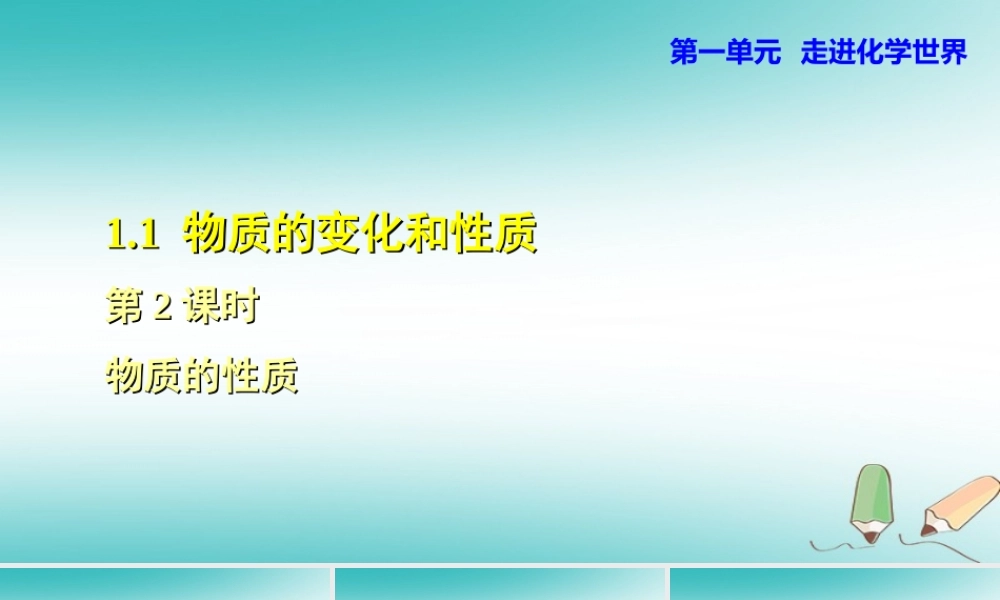 第一单元　走进化学世界

1.1　物质的变化和性质

第 2 课时

物质的性质